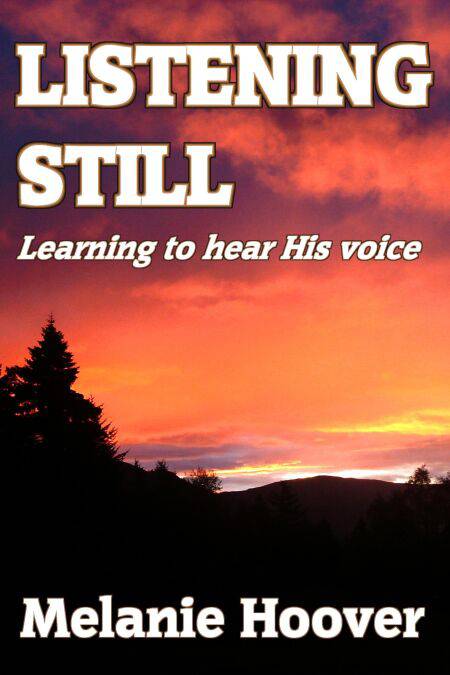 LISTENING STILL

Learning to hear His voice

Melanie Hoover